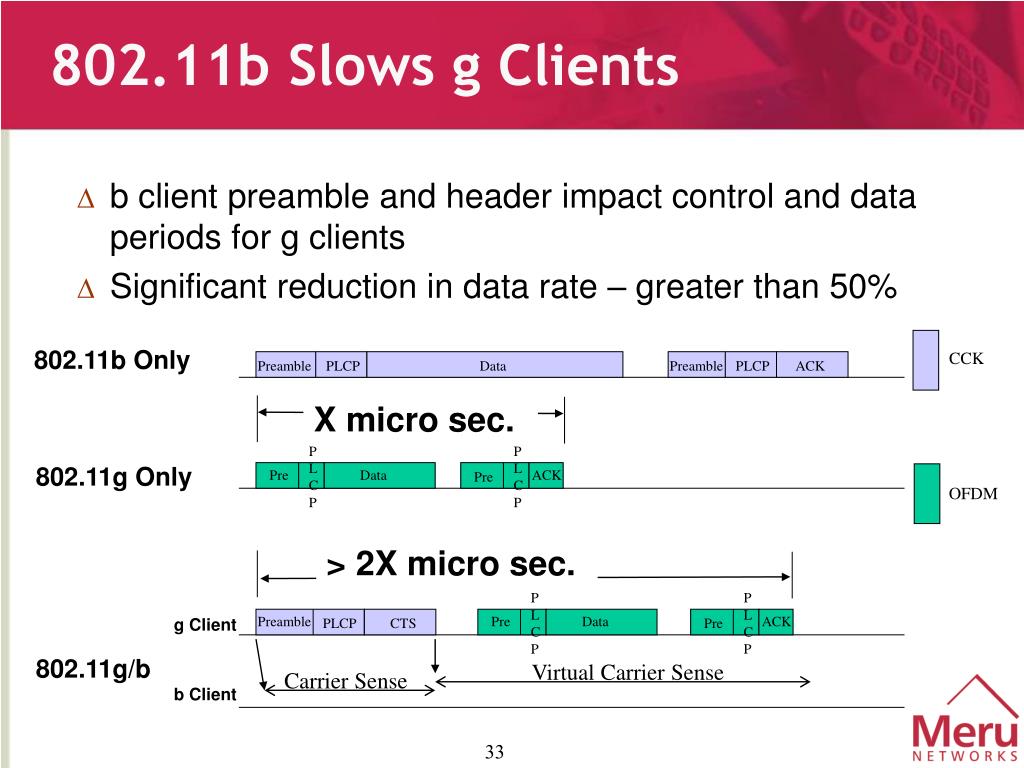 802.11b Slows g Clients

∆ b client preamble and header impact control and data periods for g clients

∆ Significant reduction in data rate – greater than 50%

802.11b Only

Preamble PLCP Data Preamble PLCP ACK

CCK

X micro sec.

802.11g Only

Pre PLCP Data Pre PLCP ACK

OFDM

> 2X micro sec.

g Client

Preamble PLCP CTS Pre PLCP Data Pre PLCP ACK

802.11g/b

b Client

Carrier Sense

Virtual Carrier Sense

33

Meru NETWORKS